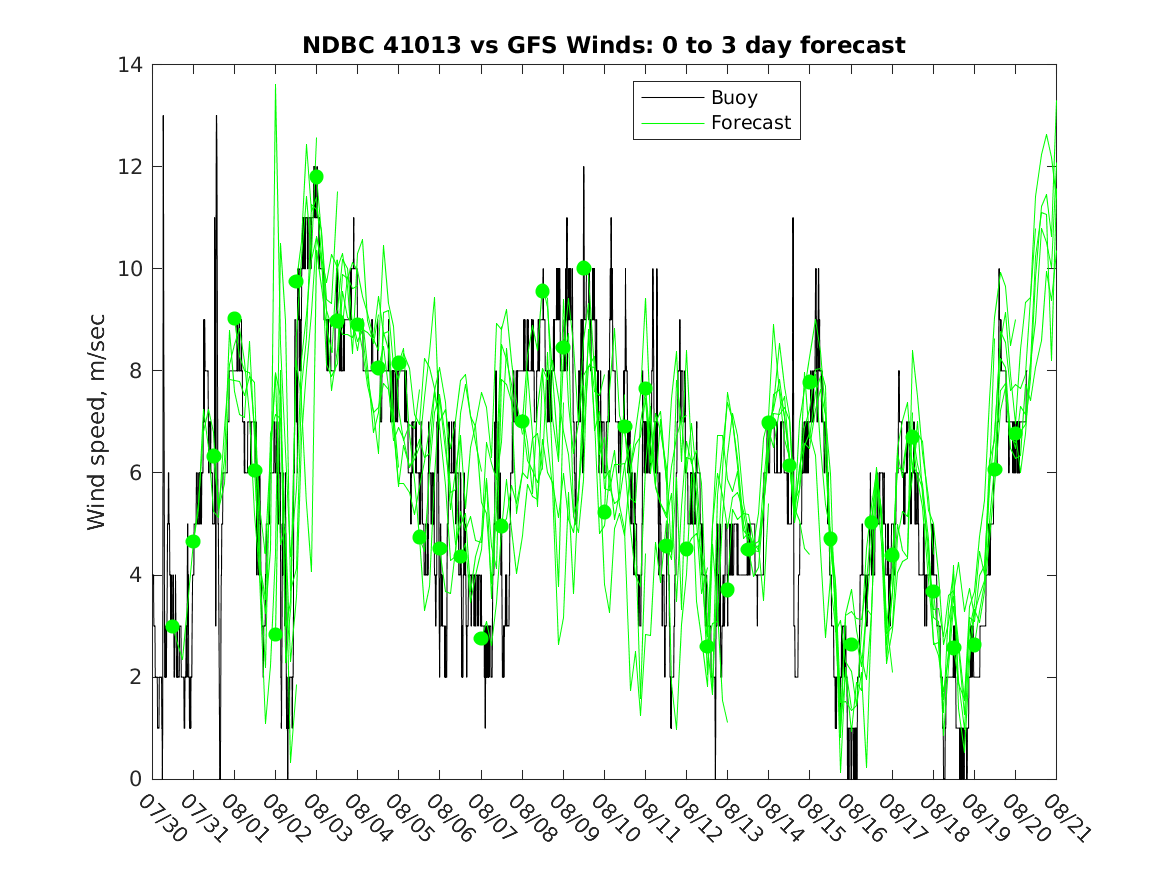 NDBC 41013 vs GFS Winds: 0 to 3 day forecast

Buoy
Forecast

Wind speed, m/sec

14
12
10
8
6
4
2
0

07/30 07/31 08/01 08/02 08/03 08/04 08/05 08/06 08/07 08/08 08/09 08/10 08/11 08/12 08/13 08/14 08/15 08/16 08/17 08/18 08/19 08/20 08/21